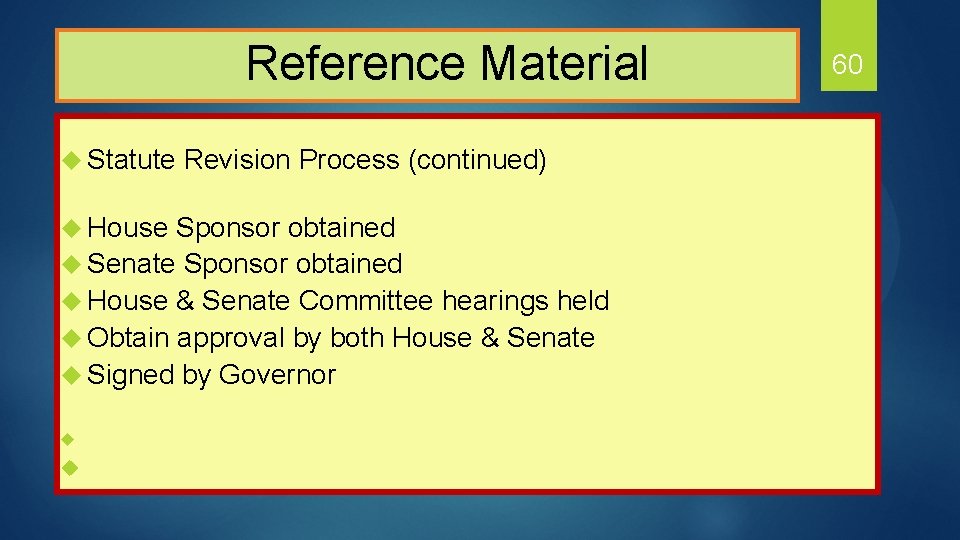 Reference Material

60

Statute Revision Process (continued)

House Sponsor obtained
Senate Sponsor obtained
House & Senate Committee hearings held
Obtain approval by both House & Senate
Signed by Governor